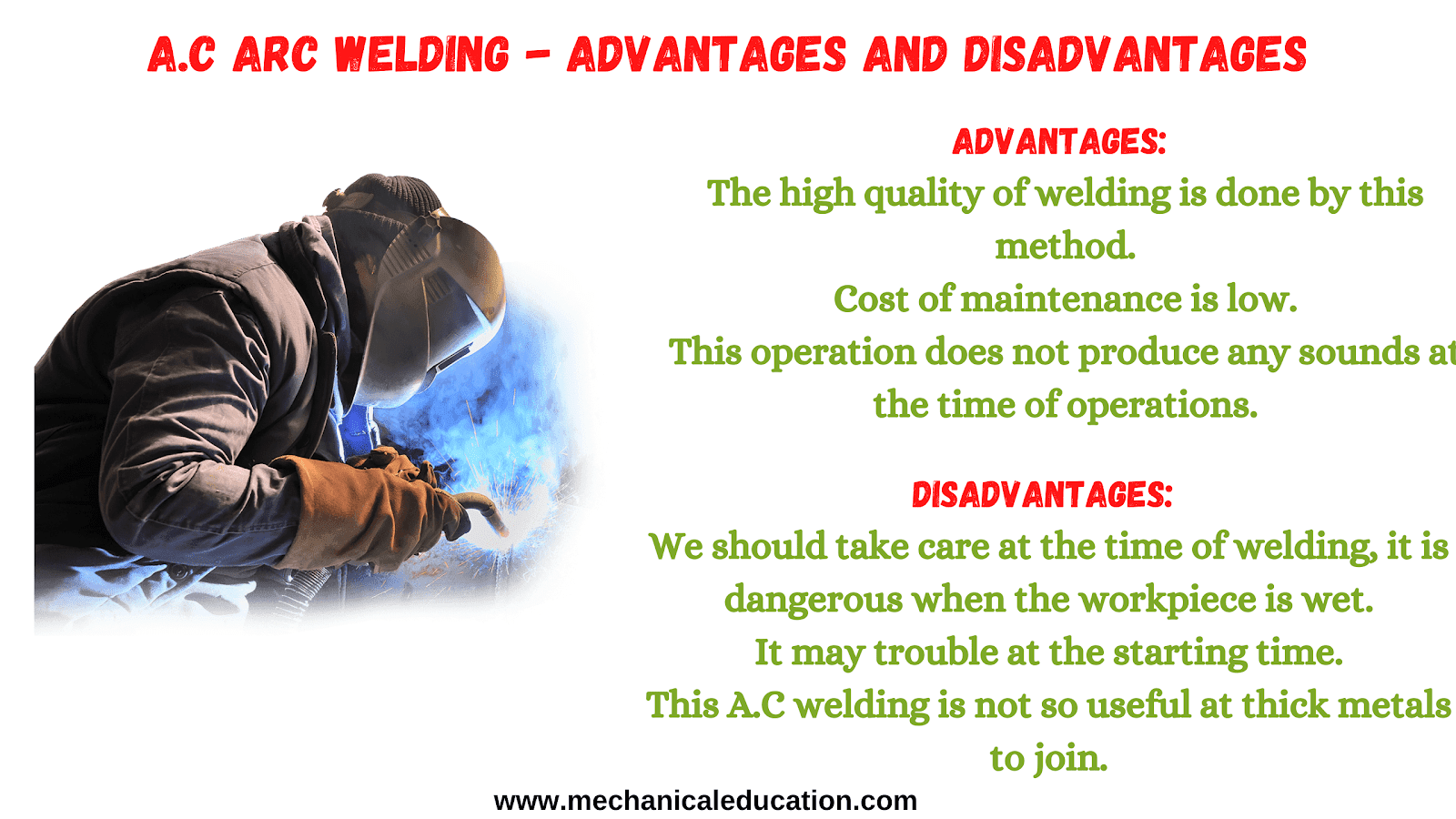 A.C ARC WELDING - ADVANTAGES AND DISADVANTAGES

ADVANTAGES:

The high quality of welding is done by this method.

Cost of maintenance is low.

This operation does not produce any sounds at the time of operations.

DISADVANTAGES:

We should take care at the time of welding, it is dangerous when the workpiece is wet.

It may trouble at the starting time.

This A.C welding is not so useful at thick metals to join.

www.mechanicaleducation.com